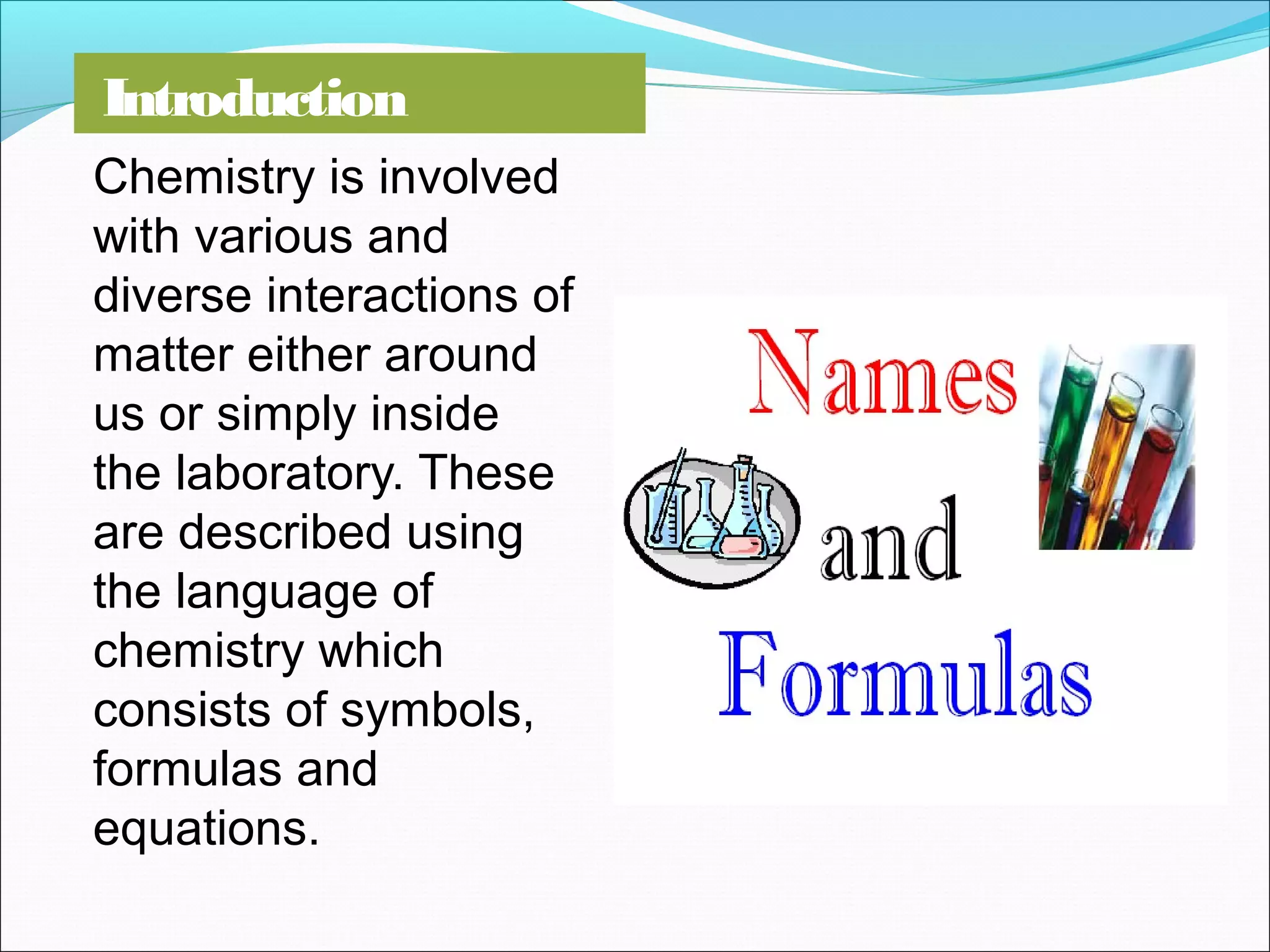 Introduction

Chemistry is involved with various and diverse interactions of matter either around us or simply inside the laboratory. These are described using the language of chemistry which consists of symbols, formulas and equations.

Names and Formulas